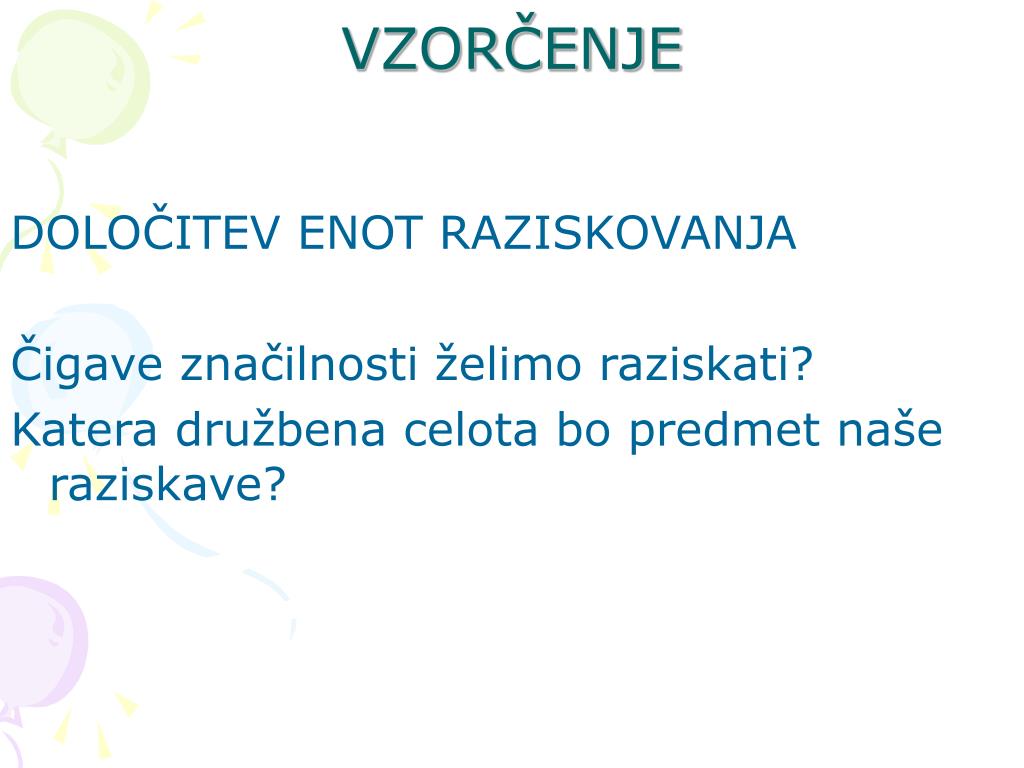 VZORČENJE

DOLOČITEV ENOT RAZISKOVANJA

Čigave značilnosti želimo raziskati?
Katera družbena celota bo predmet naše raziskave?